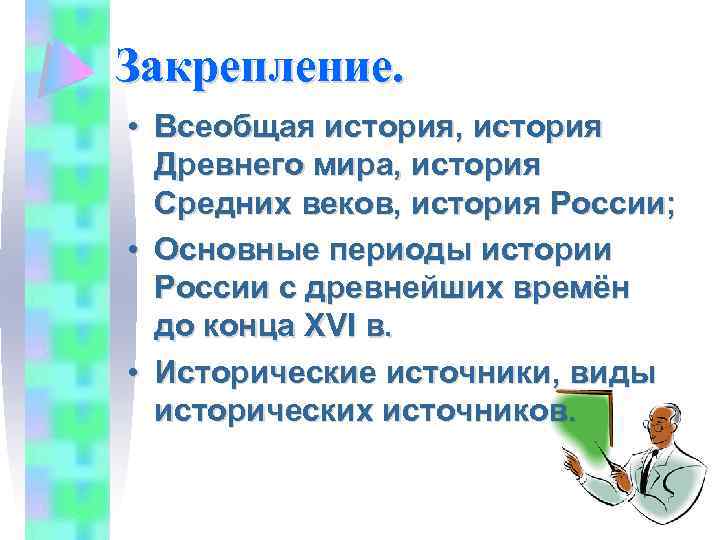 Закрепление.

• Всеобщая история, история Древнего мира, история Средних веков, история России;

• Основные периоды истории России с древнейших времён до конца XVI в.

• Исторические источники, виды исторических источников.